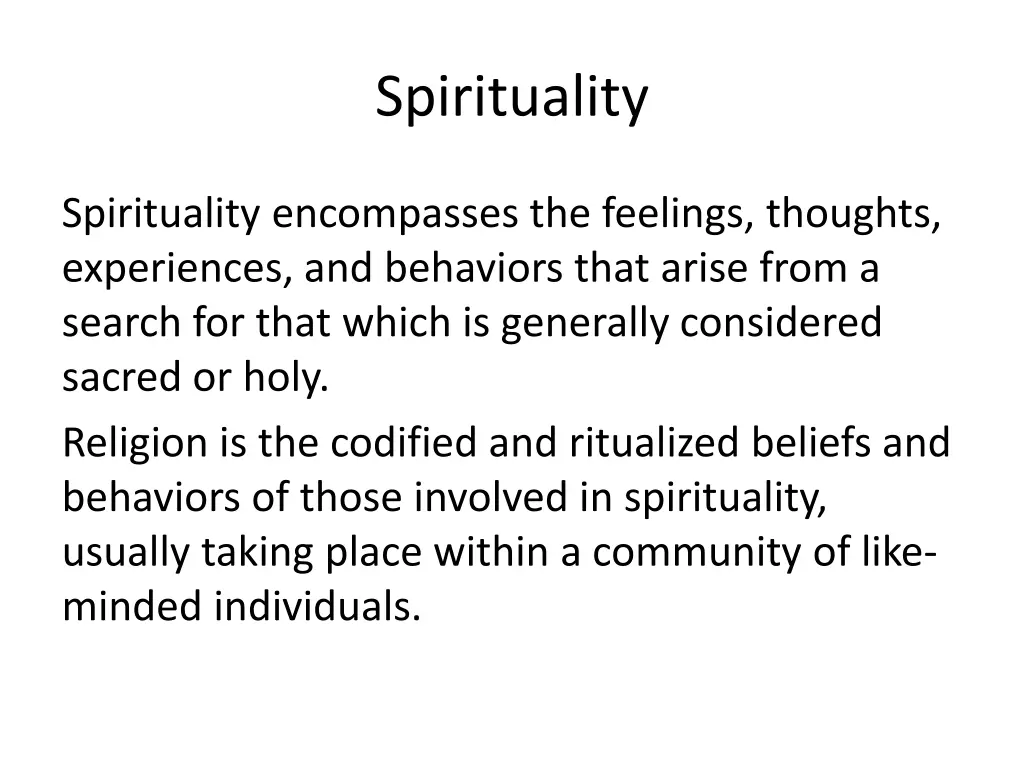 Spirituality

Spirituality encompasses the feelings, thoughts, experiences, and behaviors that arise from a search for that which is generally considered sacred or holy.

Religion is the codified and ritualized beliefs and behaviors of those involved in spirituality, usually taking place within a community of like-minded individuals.